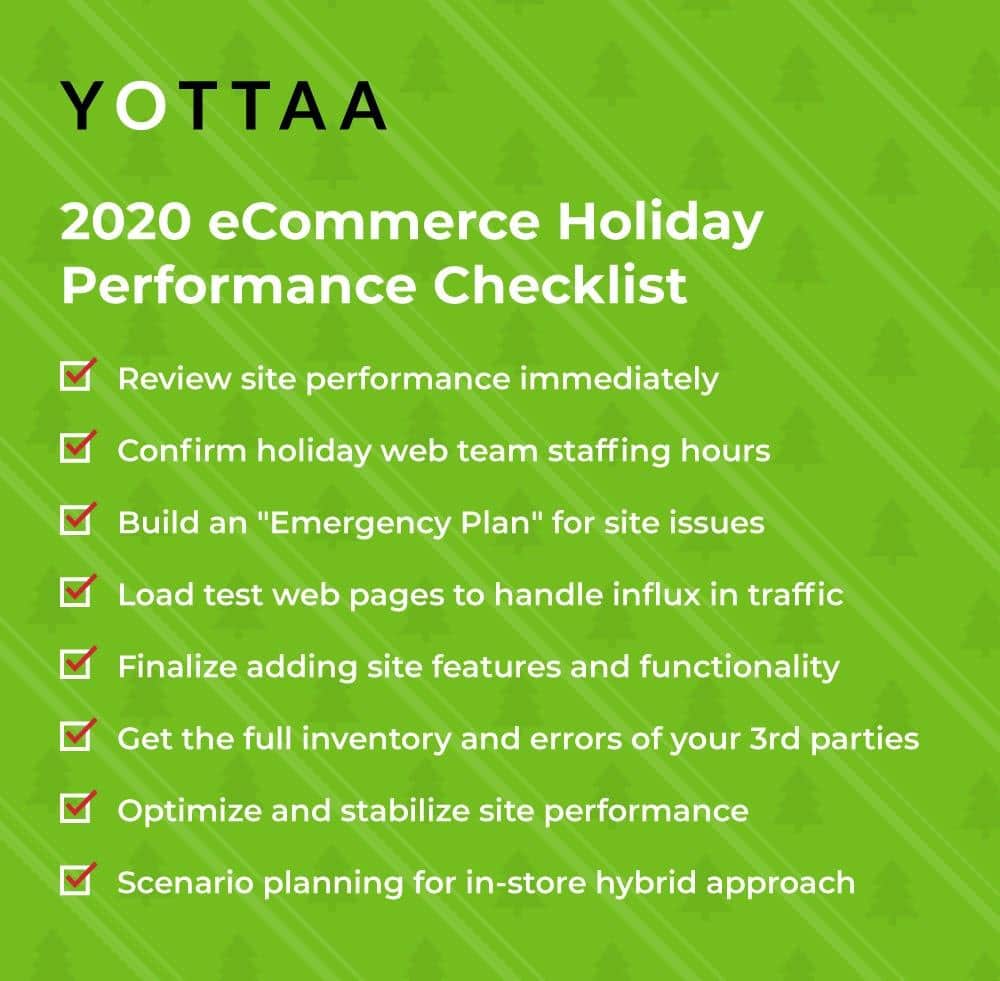 YOTTAA

2020 eCommerce Holiday Performance Checklist

Review site performance immediately

Confirm holiday web team staffing hours

Build an "Emergency Plan" for site issues

Load test web pages to handle influx in traffic

Finalize adding site features and functionality

Get the full inventory and errors of your 3rd parties

Optimize and stabilize site performance

Scenario planning for in-store hybrid approach